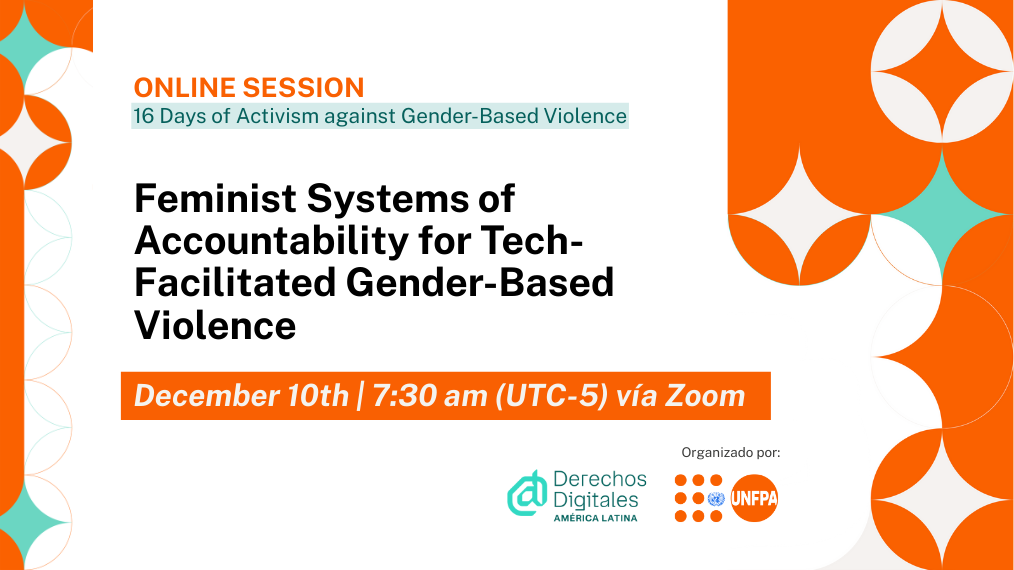 ONLINE SESSION
16 Days of Activism against Gender-Based Violence

Feminist Systems of Accountability for Tech-Facilitated Gender-Based Violence

December 10th | 7:30 am (UTC-5) vía Zoom

Organizado por:

Derechos Digitales
AMÉRICA LATINA

UNFPA